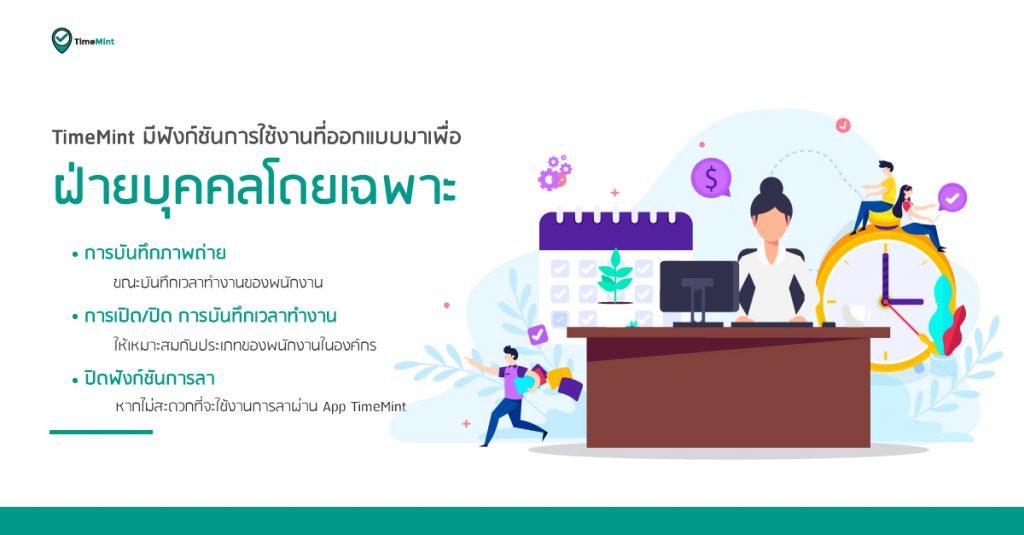 TimeMint

TimeMint มีฟังก์ชันการใช้งานที่ออกแบบมาเพื่อ

ฝ่ายบุคคลโดยเฉพาะ

• การบันทึกภาพถ่าย
ขณะบันทึกเวลาทำงานของพนักงาน

• การเปิด/ปิด การบันทึกเวลาทำงาน
ให้เหมาะสมกับประเภทของพนักงานในองค์กร

• ปิดฟังก์ชันการลา
หากไม่สะดวกที่จะใช้งานการลาผ่าน App TimeMint

$